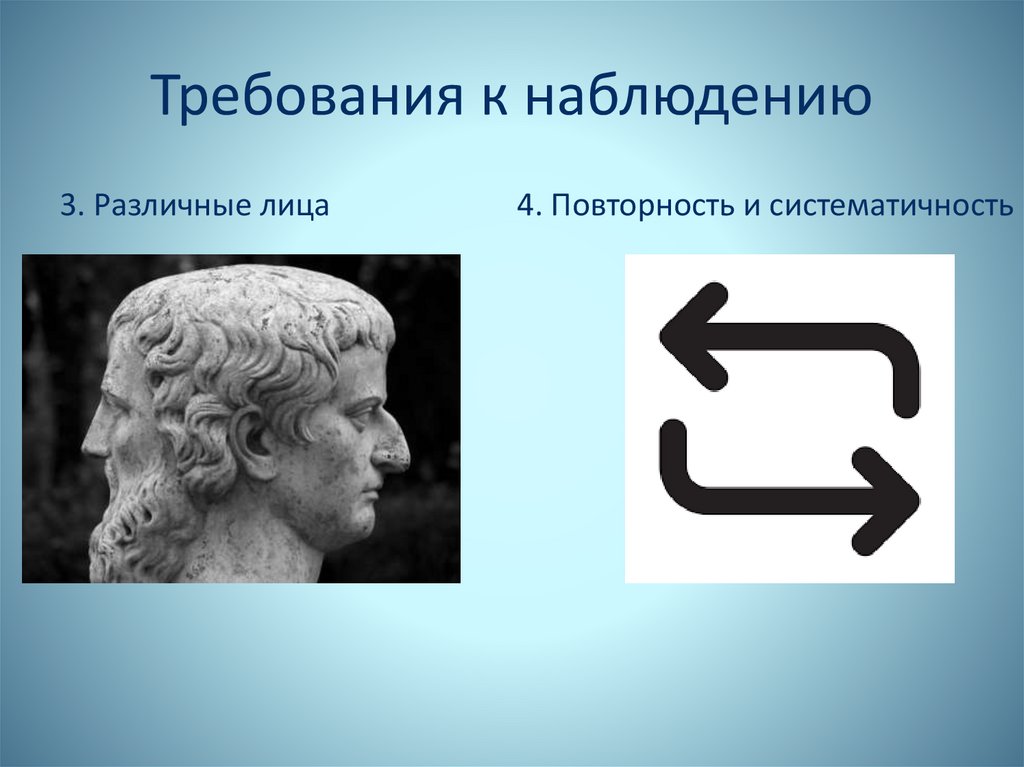 Требования к наблюдению

3. Различные лица

4. Повторность и систематичность